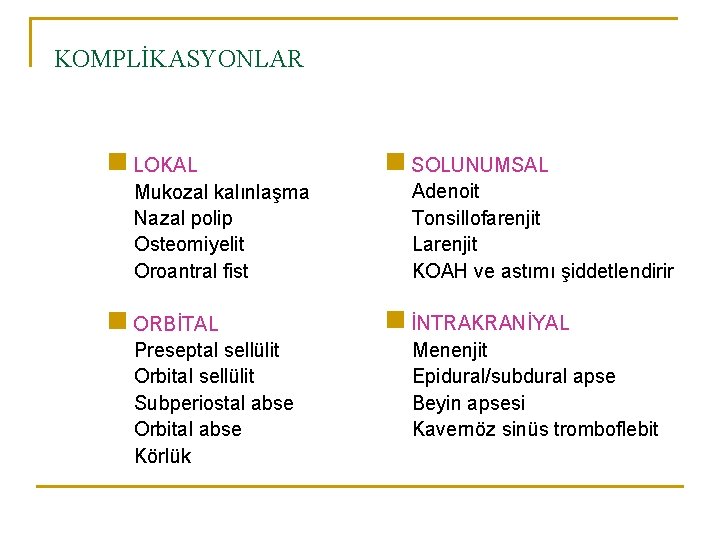 KOMPLİKASYONLAR

LOKAL
Mukozal kalınlaşma
Nazal polip
Osteomiyelit
Oroantral fist

ORBİTAL
Preseptal sellülit
Orbital sellülit
Subperiostal abse
Orbital abse
Körlük

SOLUNUMSAL
Adenoit
Tonsillofarenjit
Larenjit
KOAH ve astımı şiddetlendirir

İNTRAKRANİYAL
Menenjit
Epidural/subdural apse
Beyin apsesi
Kavernöz sinüs tromboflebit